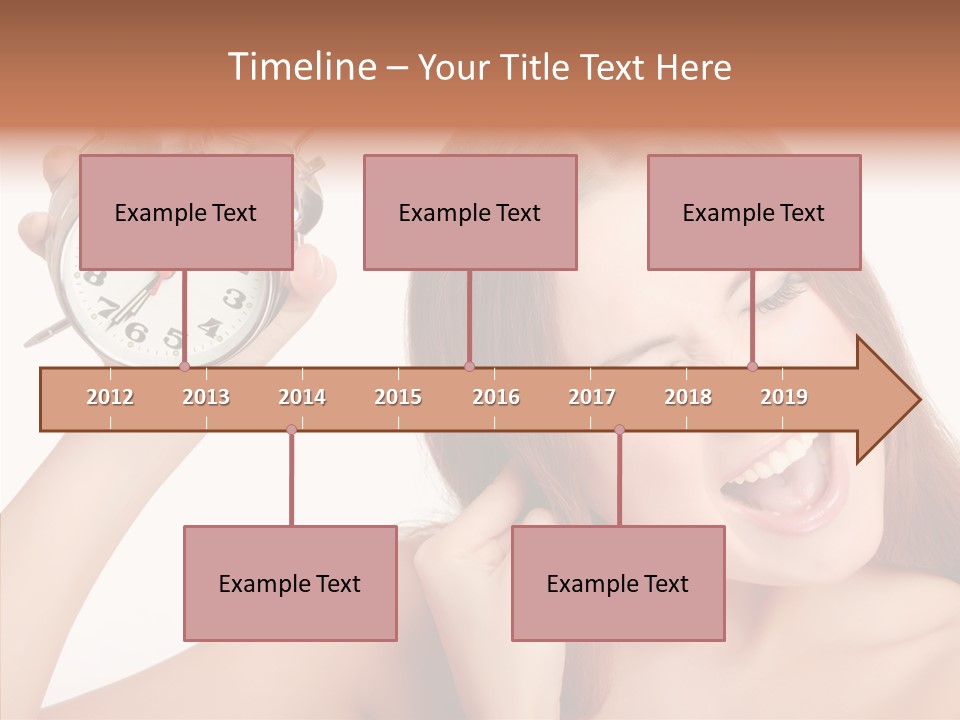 Timeline – Your Title Text Here

Example Text

Example Text

Example Text

2012 2013 2014 2015 2016 2017 2018 2019

Example Text

Example Text